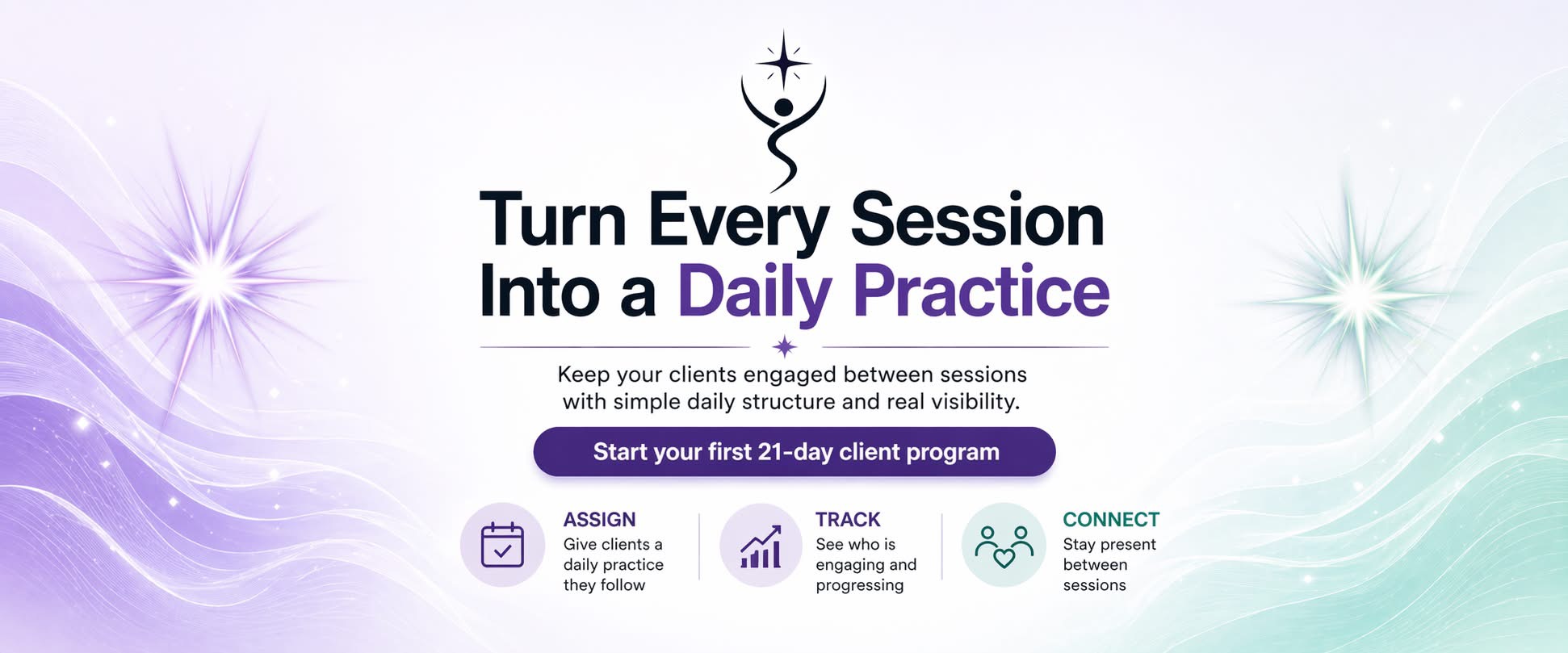 Turn Every Session Into a Daily Practice

Keep your clients engaged between sessions with simple daily structure and real visibility.

Start your first 21-day client program

ASSIGN
Give clients a daily practice they follow

TRACK
See who is engaging and progressing

CONNECT
Stay present between sessions